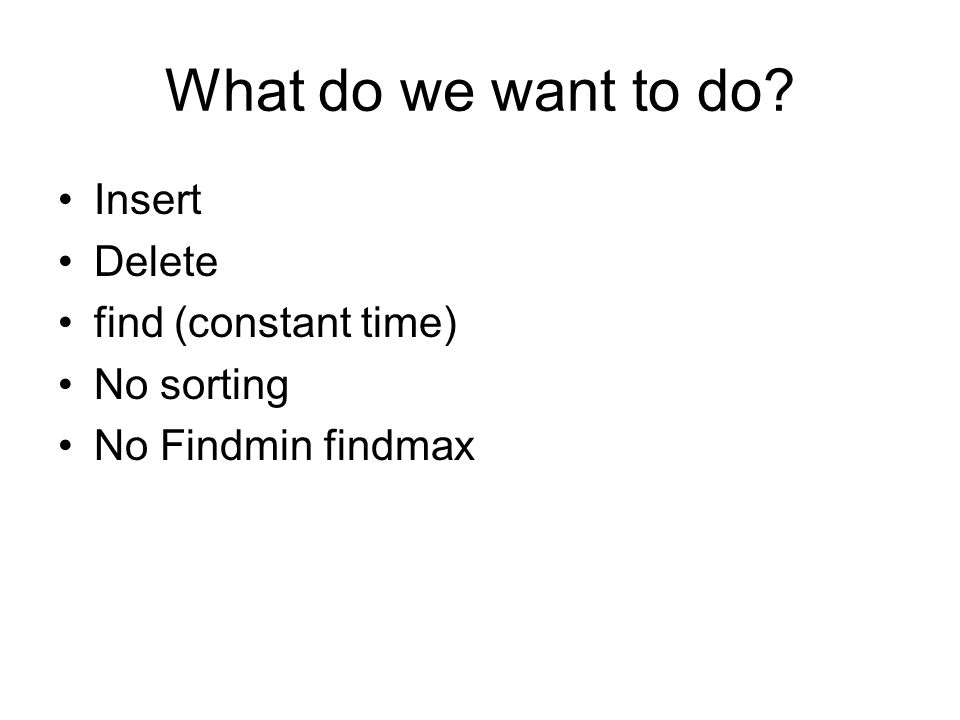 What do we want to do?

• Insert
• Delete
• find (constant time)
• No sorting
• No Findmin findmax